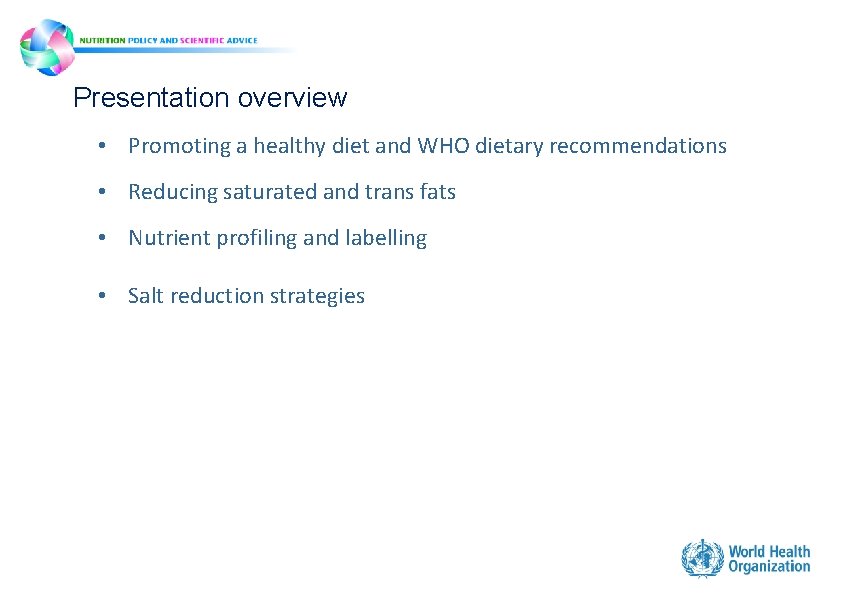 NUTRITION POLICY AND SCIENTIFIC ADVICE

Presentation overview

• Promoting a healthy diet and WHO dietary recommendations

• Reducing saturated and trans fats

• Nutrient profiling and labelling

• Salt reduction strategies

World Health Organization